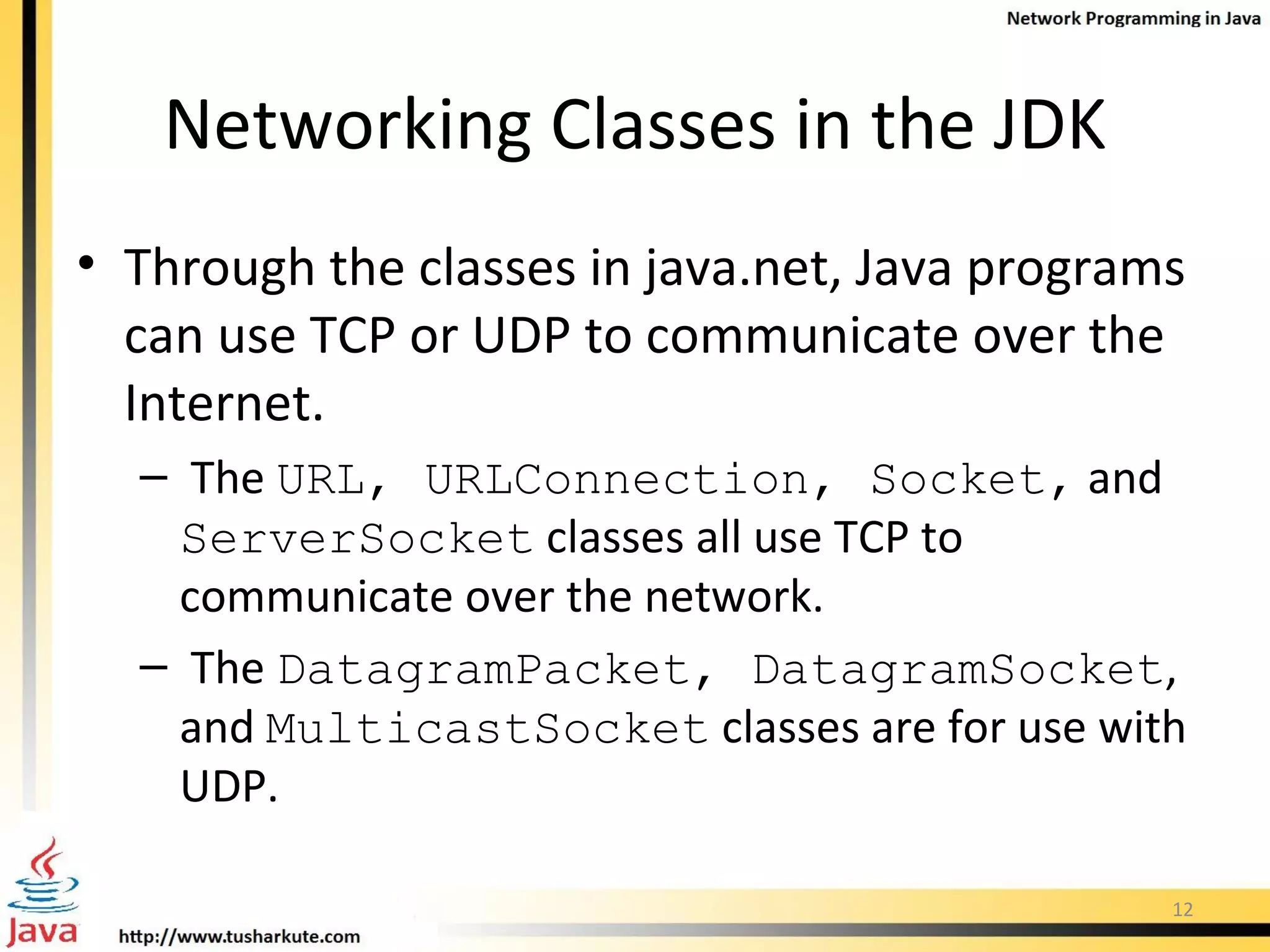 Network Programming in Java

Networking Classes in the JDK

• Through the classes in java.net, Java programs can use TCP or UDP to communicate over the Internet.

– The URL, URLConnection, Socket, and ServerSocket classes all use TCP to communicate over the network.

– The DatagramPacket, DatagramSocket, and MulticastSocket classes are for use with UDP.

Java

http://www.tusharkute.com

12